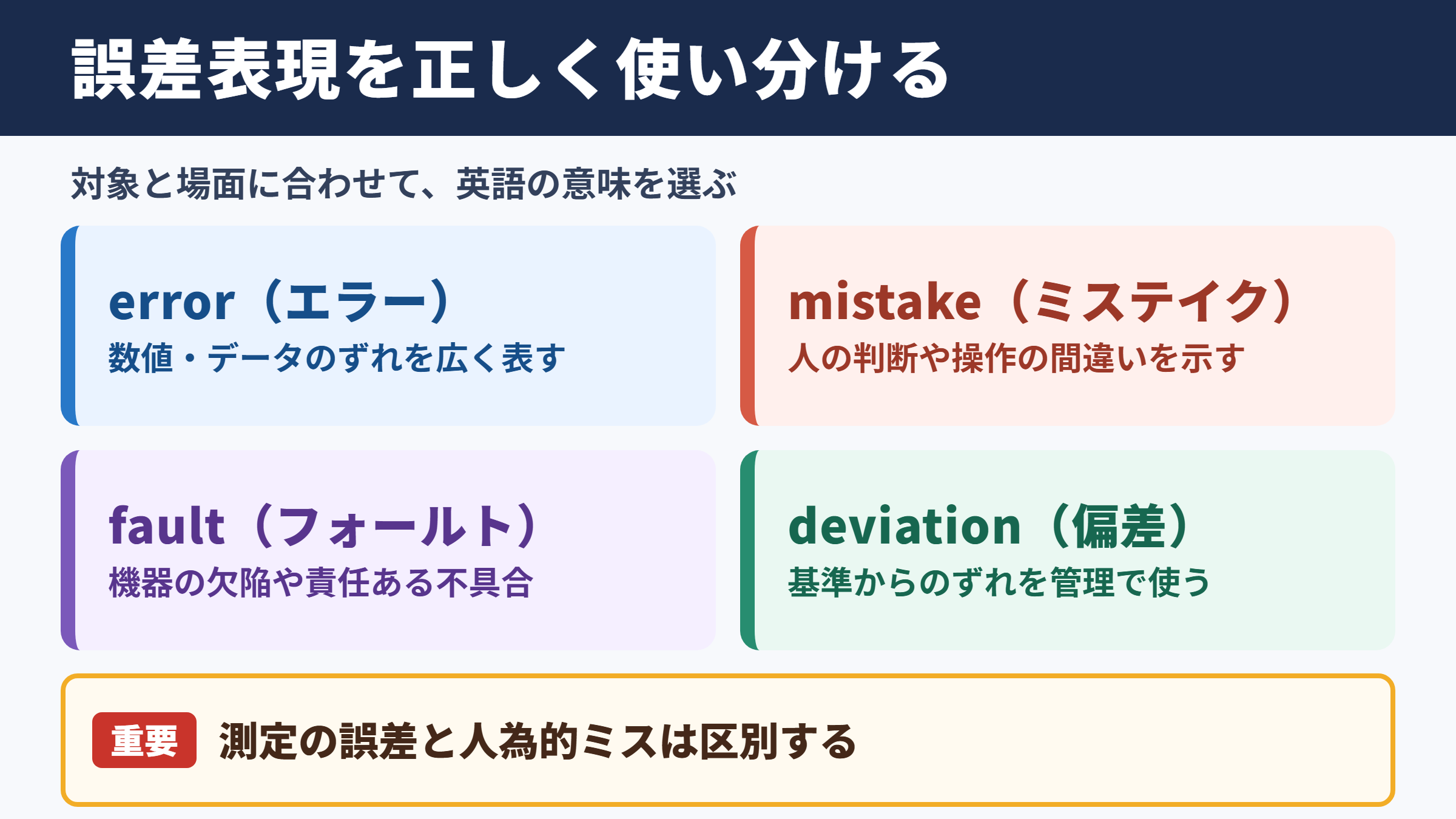 誤差表現を正しく使い分ける

対象と場面に合わせて、英語の意味を選ぶ

error（エラー）
数値・データのずれを広く表す

mistake（ミステイク）
人の判断や操作の間違いを示す

fault（フォールト）
機器の欠陥や責任ある不具合

deviation（偏差）
基準からのずれを管理で使う

重要 測定の誤差と人為的ミスは区別する